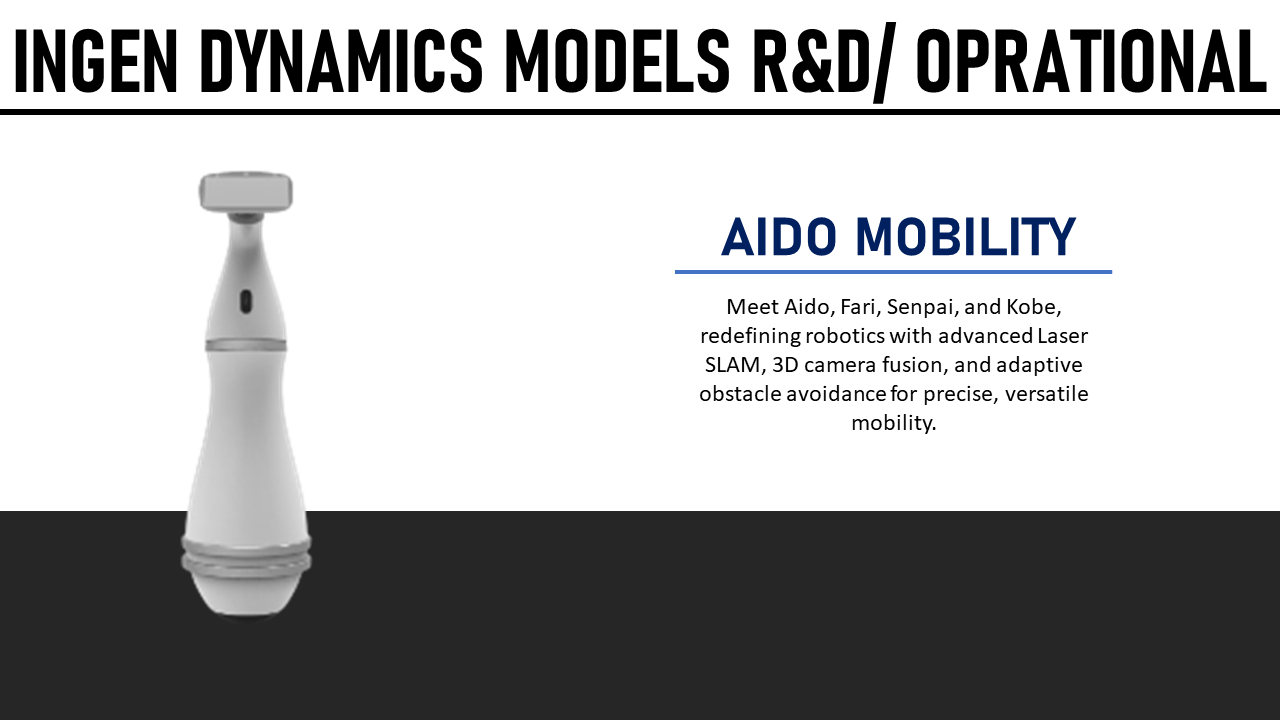 INGEN DYNAMICS MODELS R&D/ OPRATIONAL

AIDO MOBILITY

Meet Aido, Fari, Senpai, and Kobe, redefining robotics with advanced Laser SLAM, 3D camera fusion, and adaptive obstacle avoidance for precise, versatile mobility.